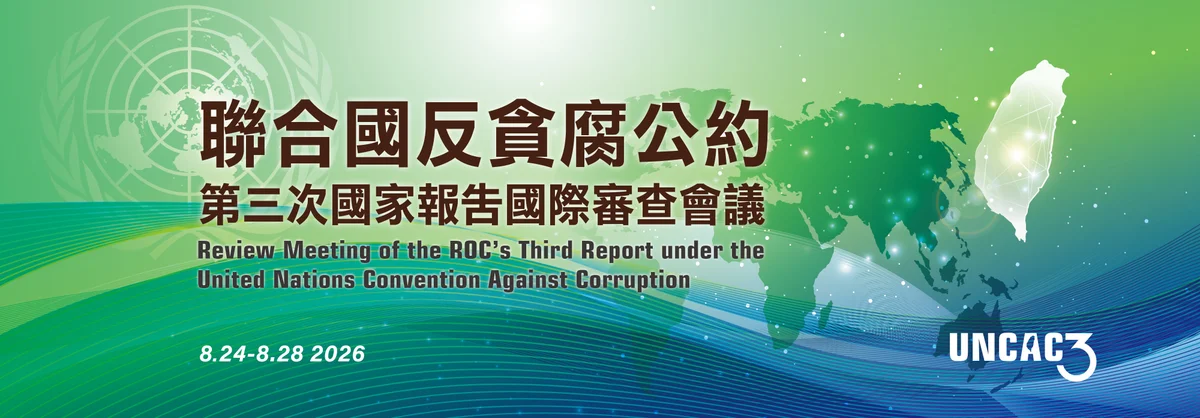 聯合國反貪腐公約
第三次國家報告國際審查會議
Review Meeting of the ROC's Third Report under the United Nations Convention Against Corruption

8.24-8.28 2026

UNCAC3